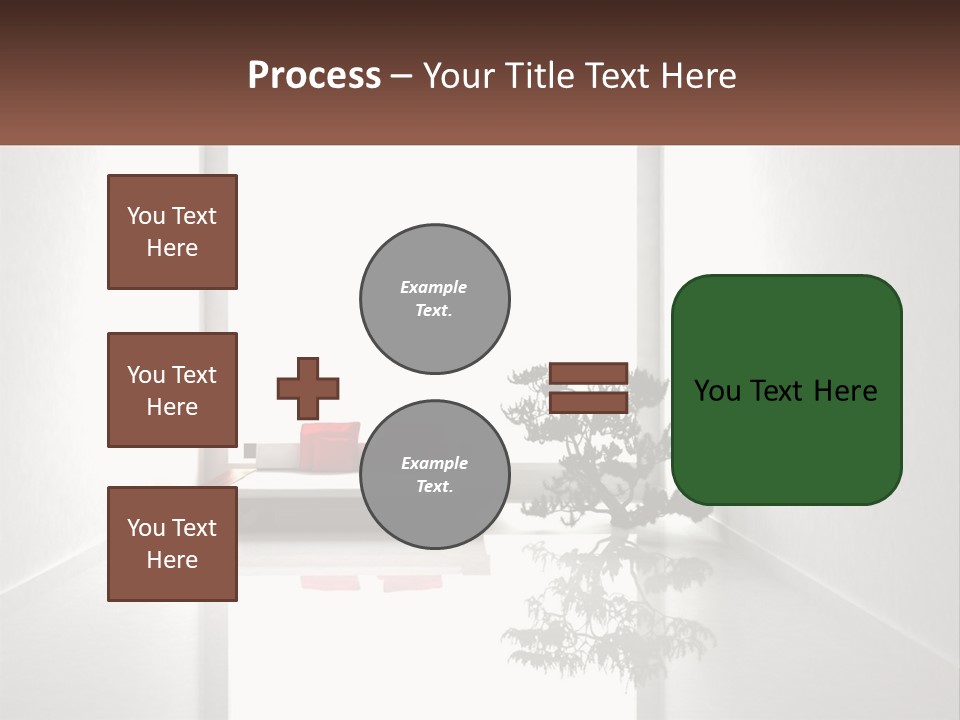 Process – Your Title Text Here

You Text Here

You Text Here

You Text Here

Example Text.

Example Text.

You Text Here